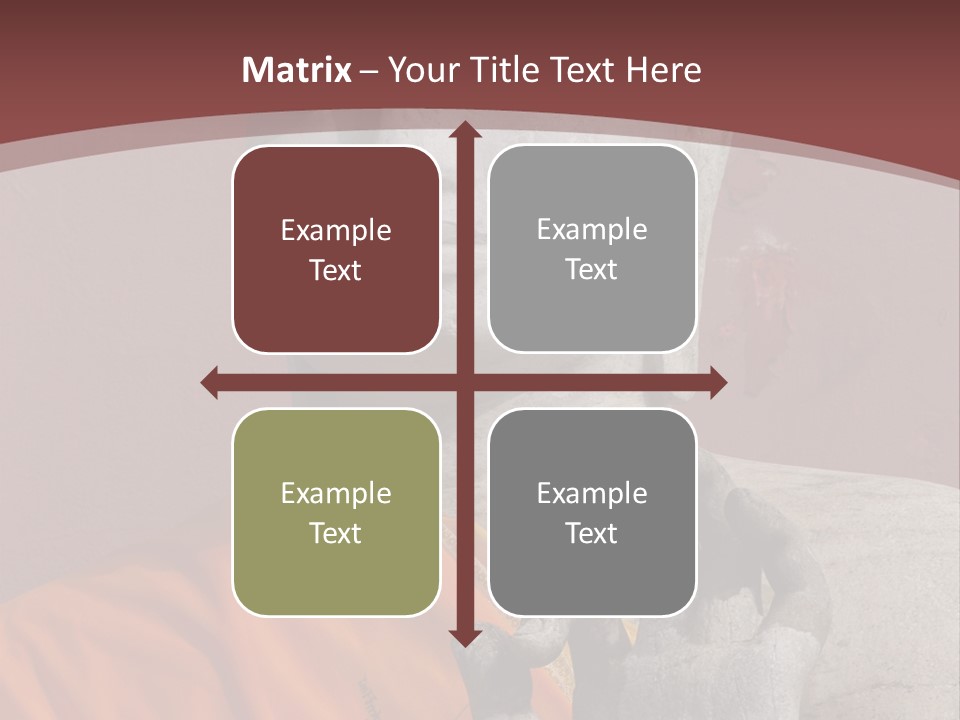 Matrix – Your Title Text Here

Example Text

Example Text

Example Text

Example Text